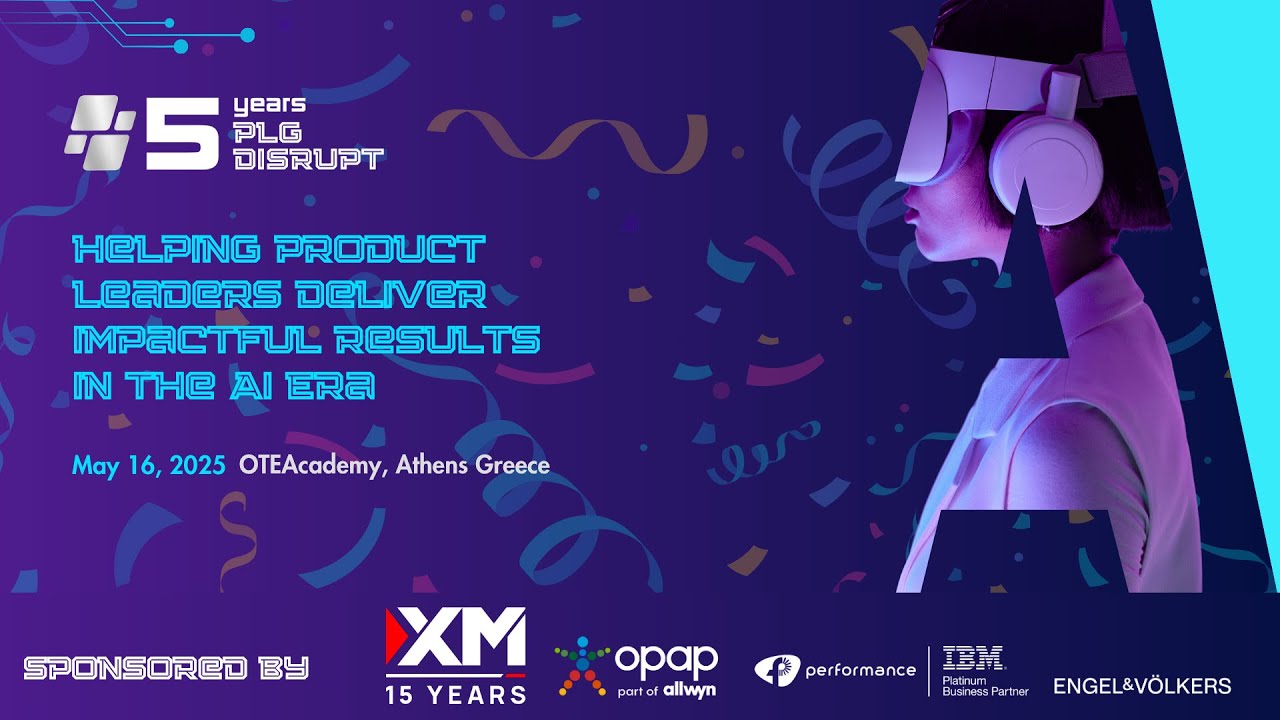 5 years PLG DISRUPT

HELPING PRODUCT LEADERS DELIVER IMPACTFUL RESULTS IN THE AI ERA

May 16, 2025 OTEAcademy, Athens Greece

SPONSORED BY

XM 15 YEARS

opap part of allwyn

performance

IBM Platinum Business Partner

ENGEL&VÖLKERS